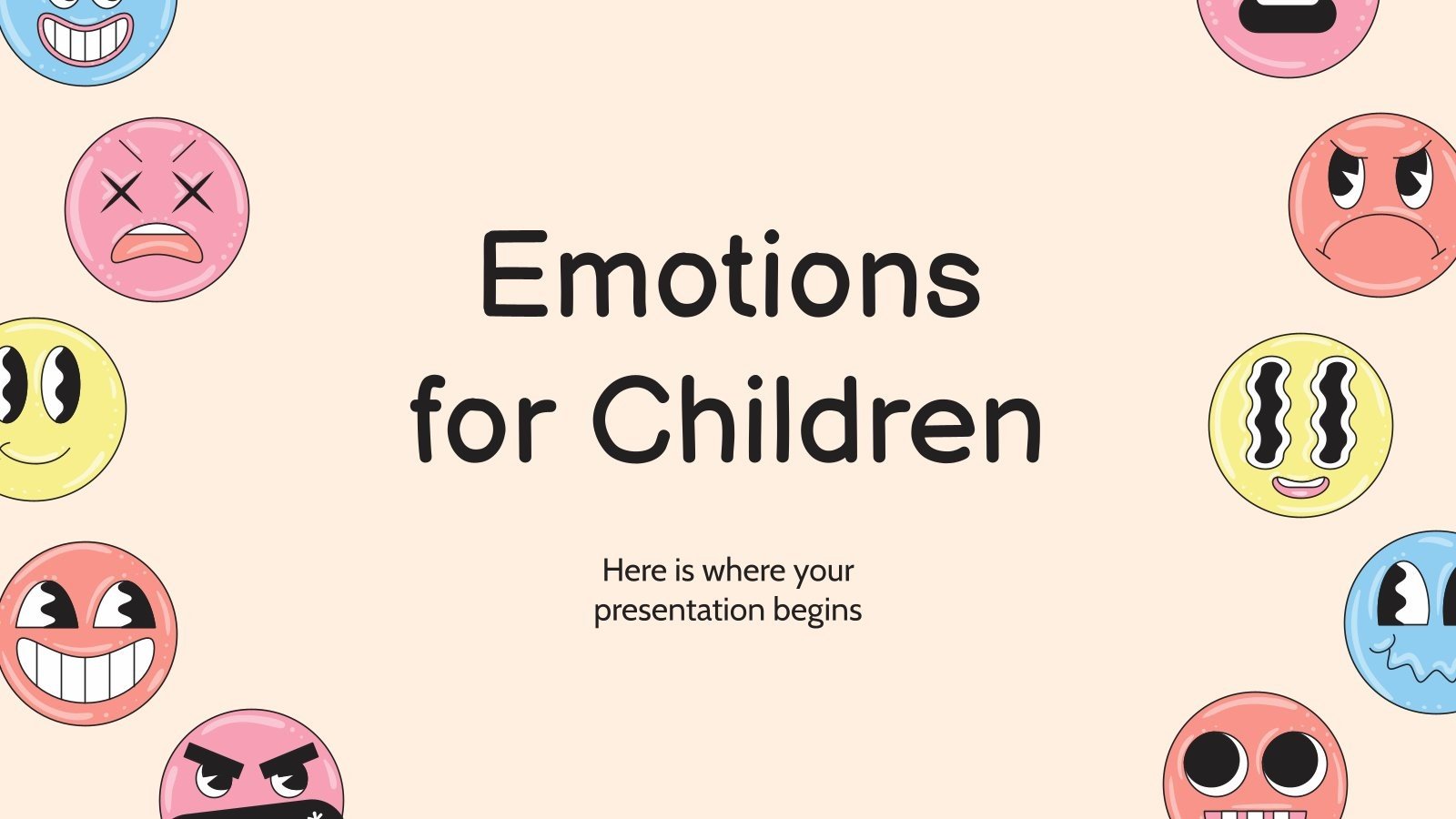 Emotions for Children

Here is where your presentation begins